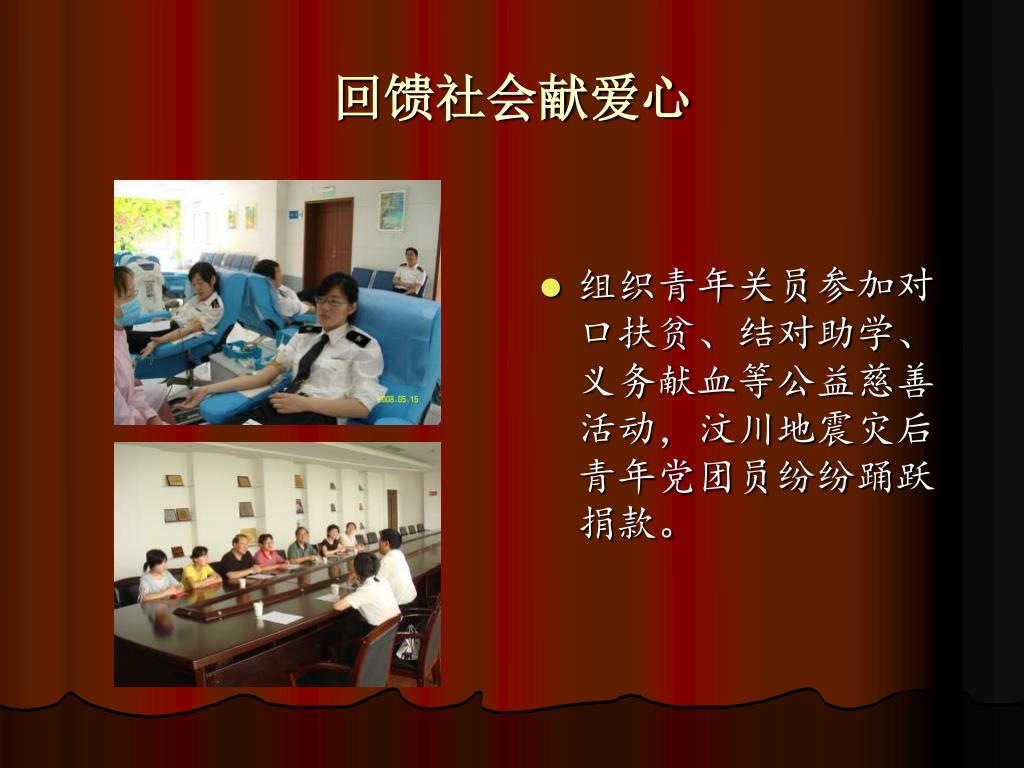 回馈社会献爱心

2008.05.15

● 组织青年关员参加对口扶贫、结对助学、义务献血等公益慈善活动，汶川地震灾后青年党团员纷纷踊跃捐款。